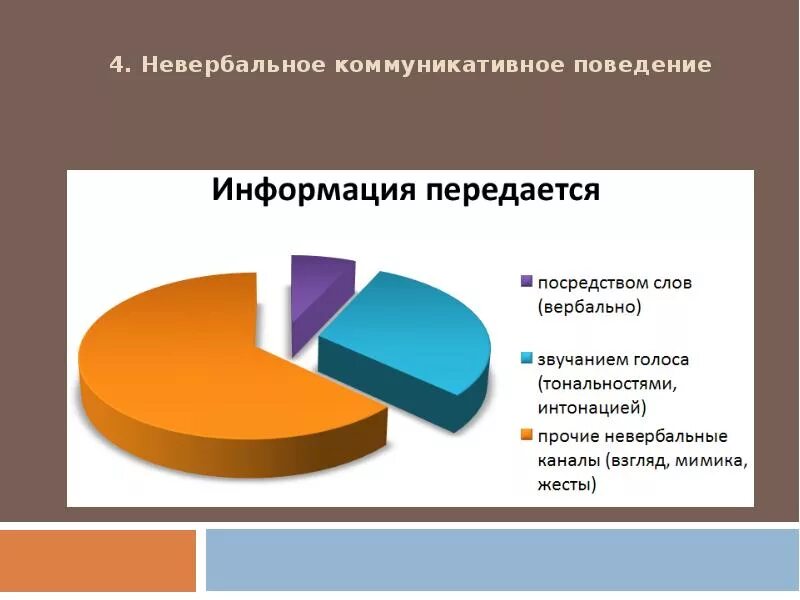 4. Невербальное коммуникативное поведение

Информация передается

посредством слов (вербально)

звучанием голоса (тональностями, интонацией)

прочие невербальные каналы (взгляд, мимика, жесты)